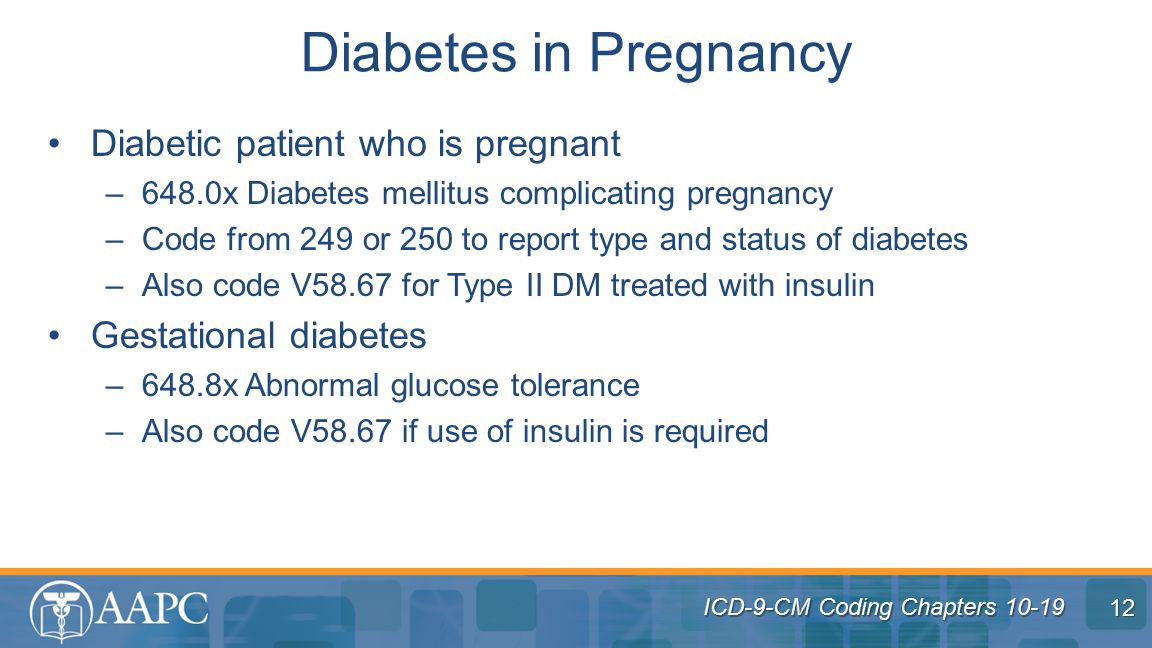 Diabetes in Pregnancy

• Diabetic patient who is pregnant
– 648.0x Diabetes mellitus complicating pregnancy
– Code from 249 or 250 to report type and status of diabetes
– Also code V58.67 for Type II DM treated with insulin

• Gestational diabetes
– 648.8x Abnormal glucose tolerance
– Also code V58.67 if use of insulin is required

AAPC

ICD-9-CM Coding Chapters 10-19

12